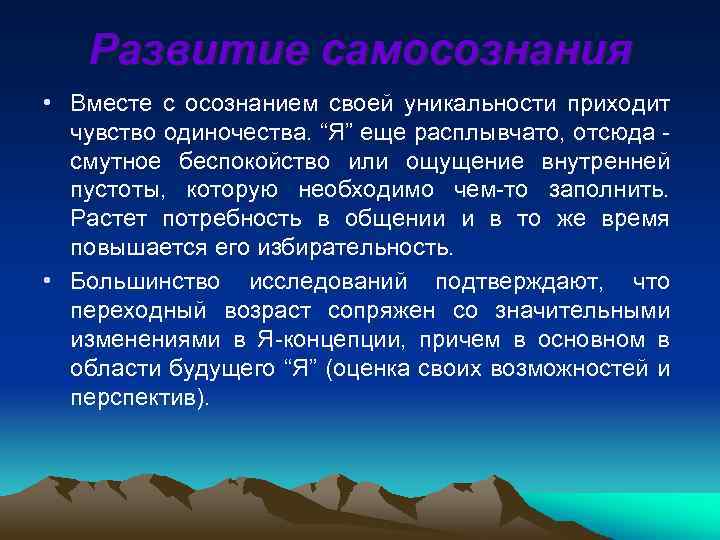 Развитие самосознания

• Вместе с осознанием своей уникальности приходит чувство одиночества. “Я” еще расплывчато, отсюда - смутное беспокойство или ощущение внутренней пустоты, которую необходимо чем-то заполнить. Растет потребность в общении и в то же время повышается его избирательность.

• Большинство исследований подтверждают, что переходный возраст сопряжен со значительными изменениями в Я-концепции, причем в основном в области будущего “Я” (оценка своих возможностей и перспектив).